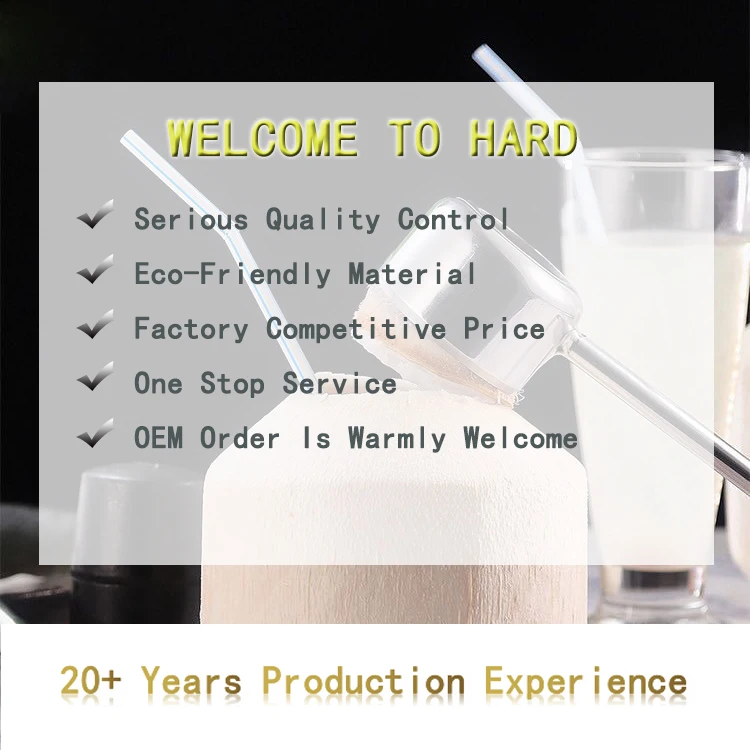 WELCOME TO HARD

Serious Quality Control

Eco-Friendly Material

Factory Competitive Price

One Stop Service

OEM Order Is Warmly Welcome

20+ Years Production Experience